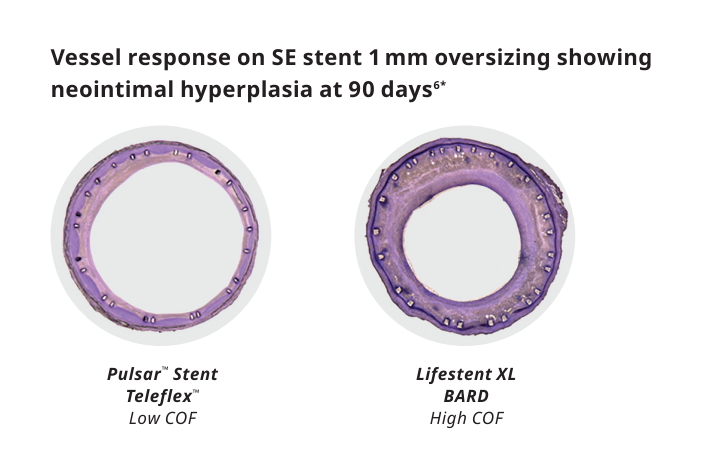 Vessel response on SE stent 1 mm oversizing showing neointimal hyperplasia at 90 days$^{6*}$

Pulsar™ Stent
Teleflex™
Low COF

Lifestent XL
BARD
High COF